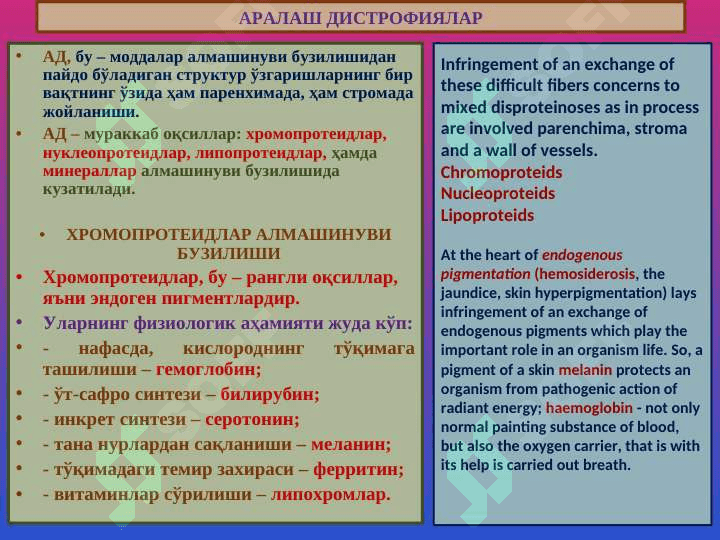 АРАЛАШ ДИСТРОФИЯЛАР

• АД, бу – моддалар алмашинуви бузилишидан пайдо бўладиган структур ўзгаришларнинг бир вақтнинг ўзида ҳам паренхимада, ҳам стромада жойланиши.
• АД – мураккаб оқсиллар: хромопротеидлар, нуклеопротеидлар, липопротеидлар, ҳамда минераллар алмашинуви бузилишида кузатилади.

• ХРОМОПРОТЕИДЛАР АЛМАШИНУВИ БУЗИЛИШИ
• Хромопротеидлар, бу – рангли оқсиллар, яъни эндоген пигментлардир.
• Уларнинг физиологик аҳамияти жуда кўп:
• - нафасда, кислороднинг тўқимага ташилиши – гемоглобин;
• - ўт-сафро синтези – билирубин;
• - инкрет синтези – серотонин;
• - тана нурлардан сақланиши – меланин;
• - тўқимадаги темир захираси – ферритин;
• - витаминлар сўрилиши – липохромлар.

Infringement of an exchange of these difficult fibers concerns to mixed disproteinoses as in process are involved parenchima, stroma and a wall of vessels.
Chromoproteids
Nucleoproteids
Lipoproteids

At the heart of endogenous pigmentation (hemosiderosis, the jaundice, skin hyperpigmentation) lays infringement of an exchange of endogenous pigments which play the important role in an organism life. So, a pigment of a skin melanin protects an organism from pathogenic action of radiant energy; haemoglobin - not only normal painting substance of blood, but also the oxygen carrier, that is with its help is carried out breath.